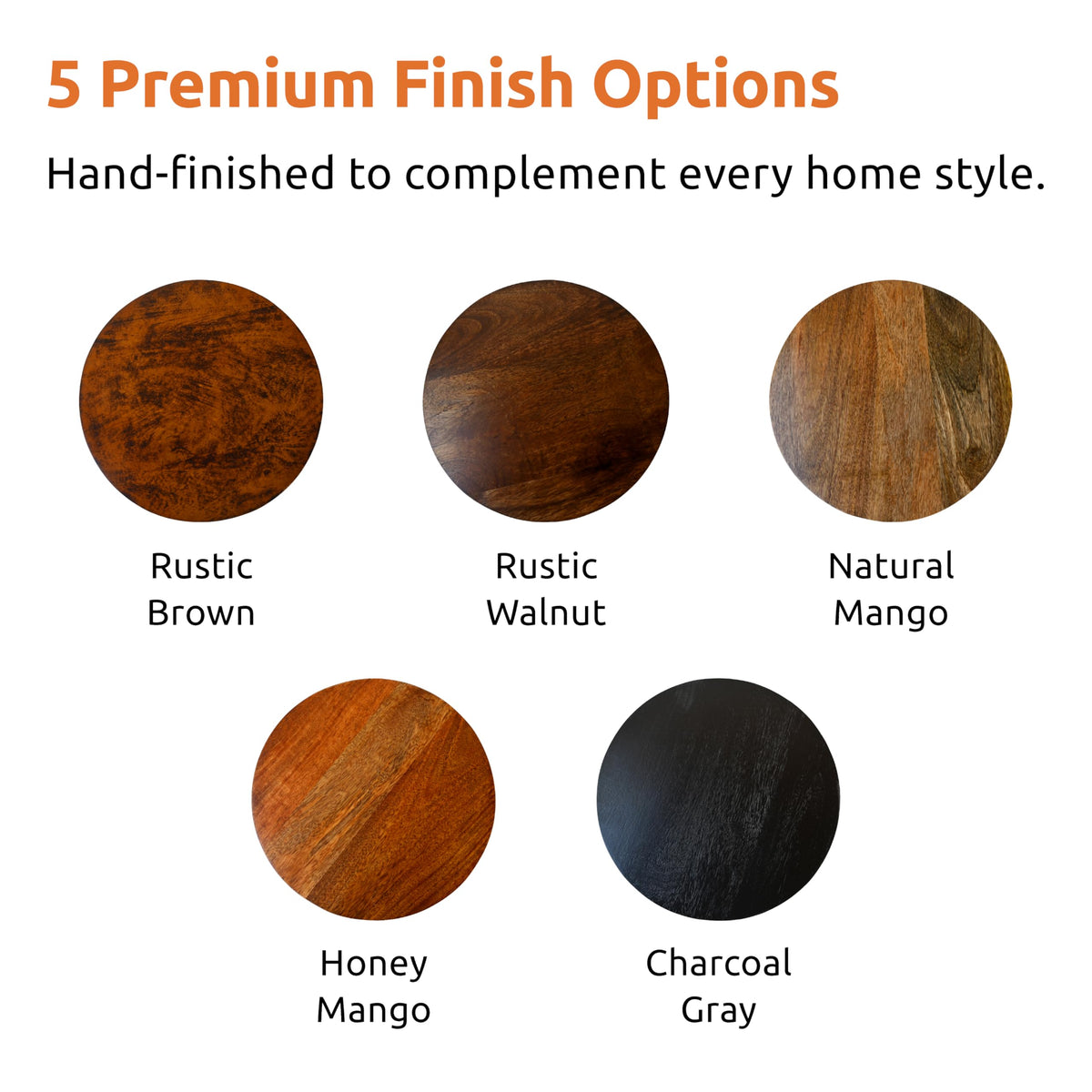 5 Premium Finish Options

Hand-finished to complement every home style.

Rustic Brown

Rustic Walnut

Natural Mango

Honey Mango

Charcoal Gray